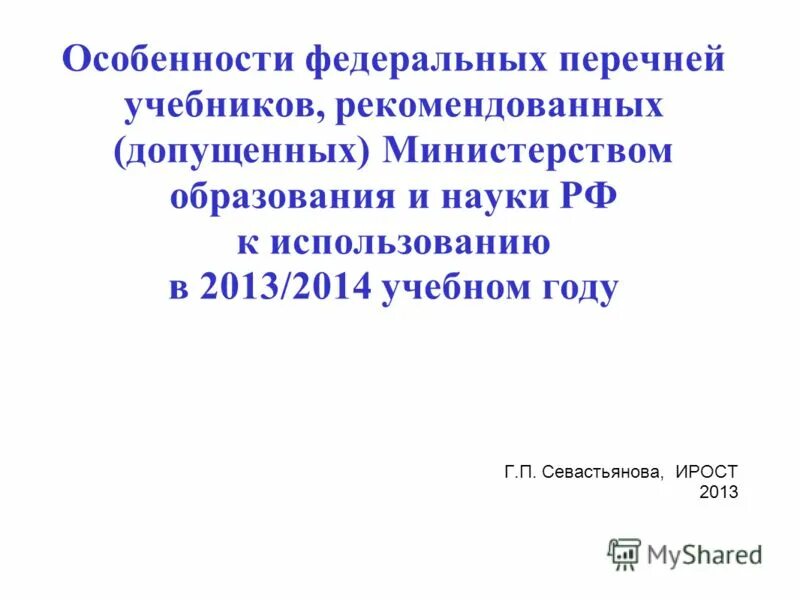 Особенности федеральных перечней учебников, рекомендованных (допущенных) Министерством образования и науки РФ к использованию в 2013/2014 учебном году

Г.П. Севастьянова, ИРОСТ
2013

MyShared